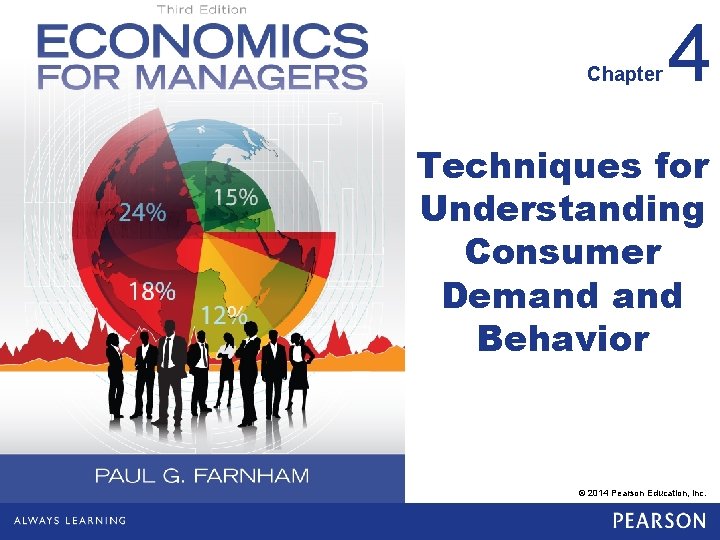 Third Edition
ECONOMICS FOR MANAGERS

24%
15%
18%
12%

PAUL G. FARNHAM

Chapter 4

Techniques for Understanding Consumer Demand and Behavior

© 2014 Pearson Education, Inc.

ALWAYS LEARNING

PEARSON